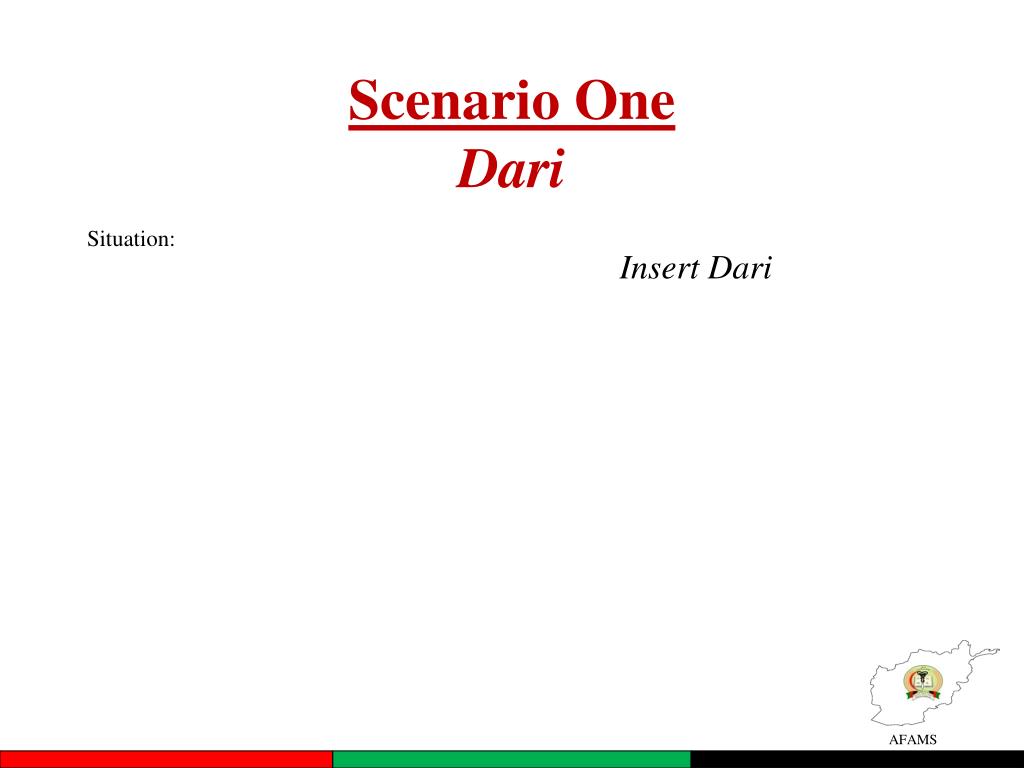 Scenario One
Dari

Situation:

Insert Dari

AFAMS